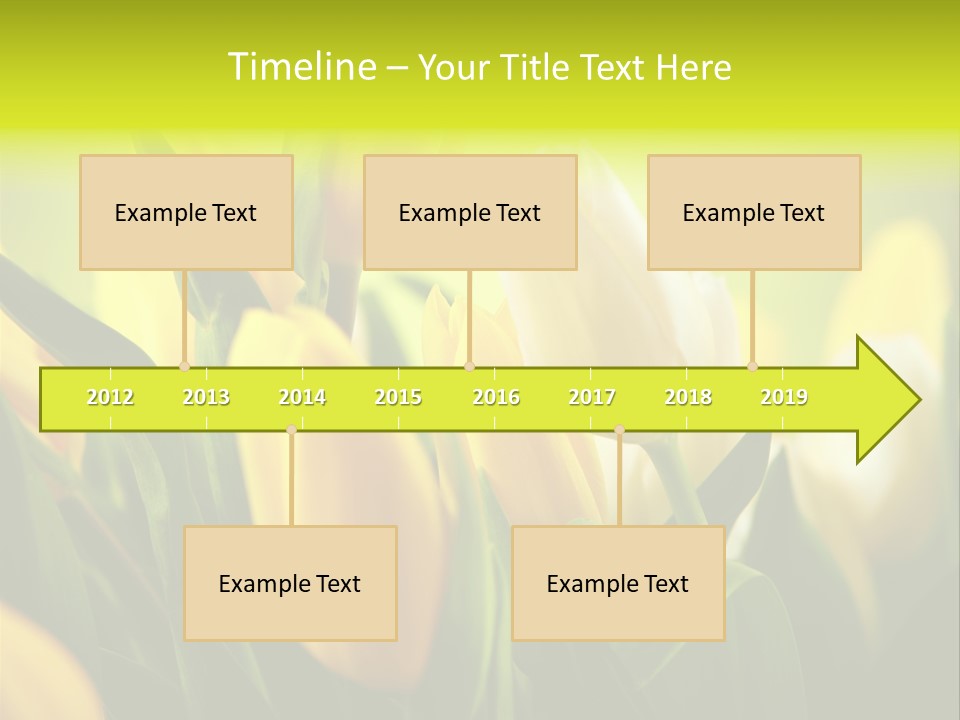 Timeline – Your Title Text Here

Example Text

Example Text

Example Text

2012 2013 2014 2015 2016 2017 2018 2019

Example Text

Example Text